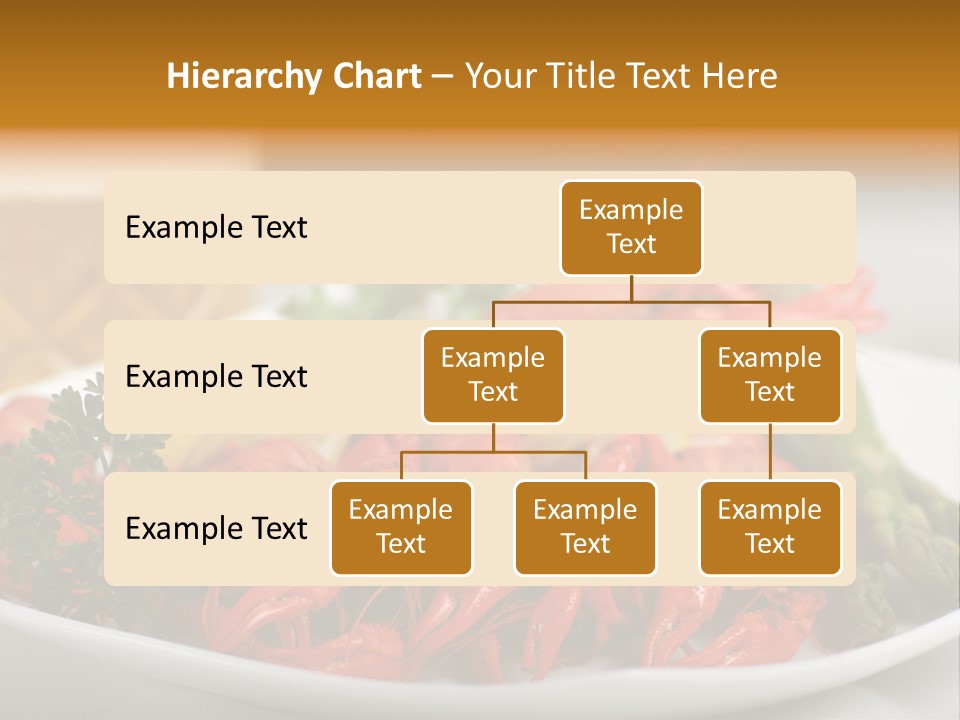 Hierarchy Chart – Your Title Text Here

Example Text

Example Text

Example Text

Example Text

Example Text

Example Text

Example Text

Example Text

Example Text